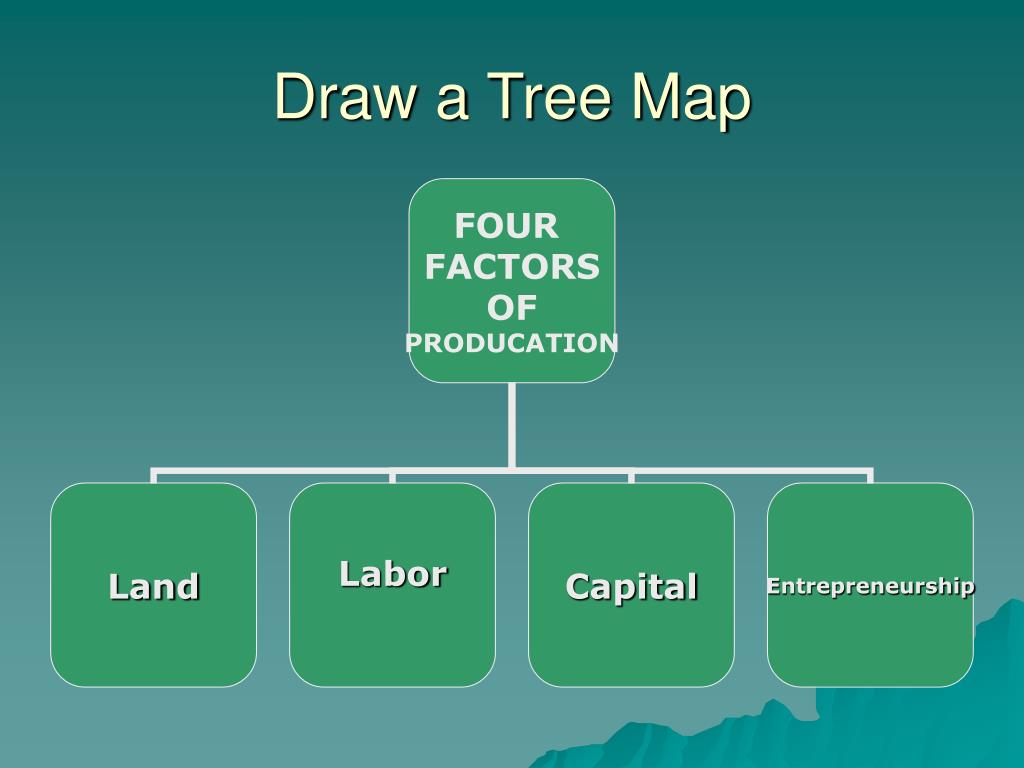 Draw a Tree Map

FOUR FACTORS OF PRODUCATION

Land

Labor

Capital

Entrepreneurship